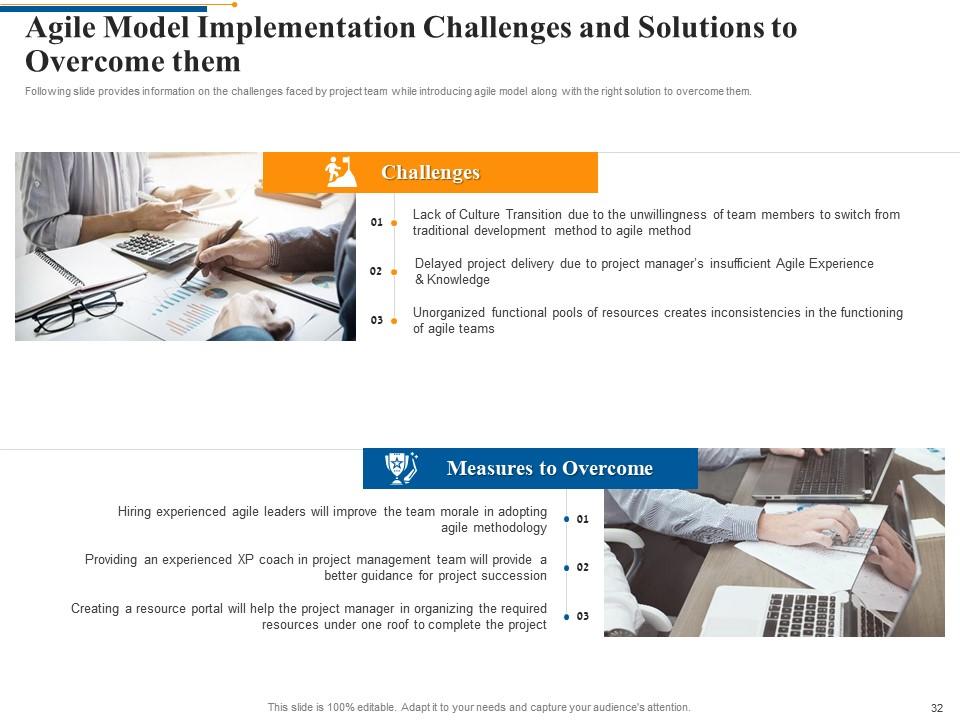 Agile Model Implementation Challenges and Solutions to Overcome them

Following slide provides information on the challenges faced by project team while introducing agile model along with the right solution to overcome them.

Challenges

01 Lack of Culture Transition due to the unwillingness of team members to switch from traditional development method to agile method

02 Delayed project delivery due to project manager's insufficient Agile Experience & Knowledge

03 Unorganized functional pools of resources creates inconsistencies in the functioning of agile teams

Measures to Overcome

Hiring experienced agile leaders will improve the team morale in adopting agile methodology 01

Providing an experienced XP coach in project management team will provide a better guidance for project succession 02

Creating a resource portal will help the project manager in organizing the required resources under one roof to complete the project 03

This slide is 100% editable. Adapt it to your needs and capture your audience's attention.

32